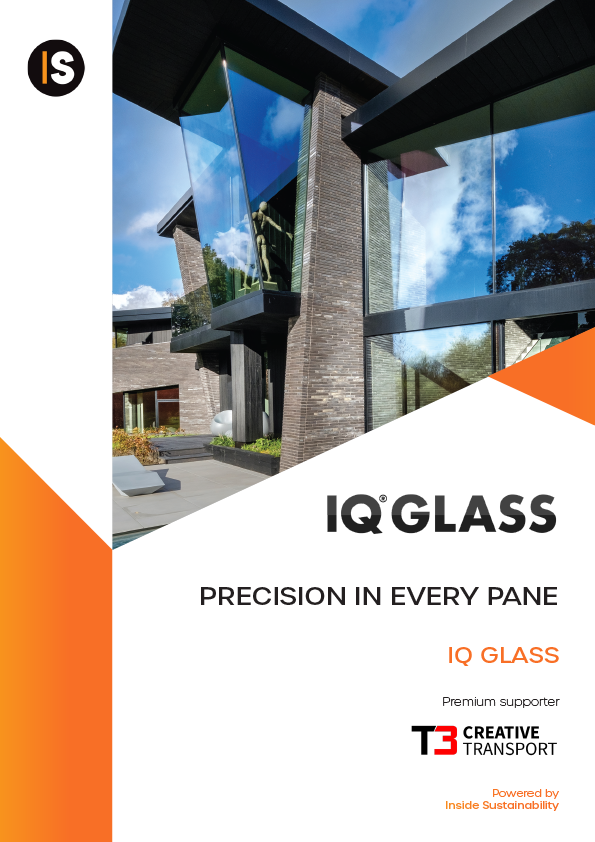 IS

IQ® GLASS

PRECISION IN EVERY PANE

IQ GLASS

Premium supporter

T3 CREATIVE TRANSPORT

Powered by
Inside Sustainability